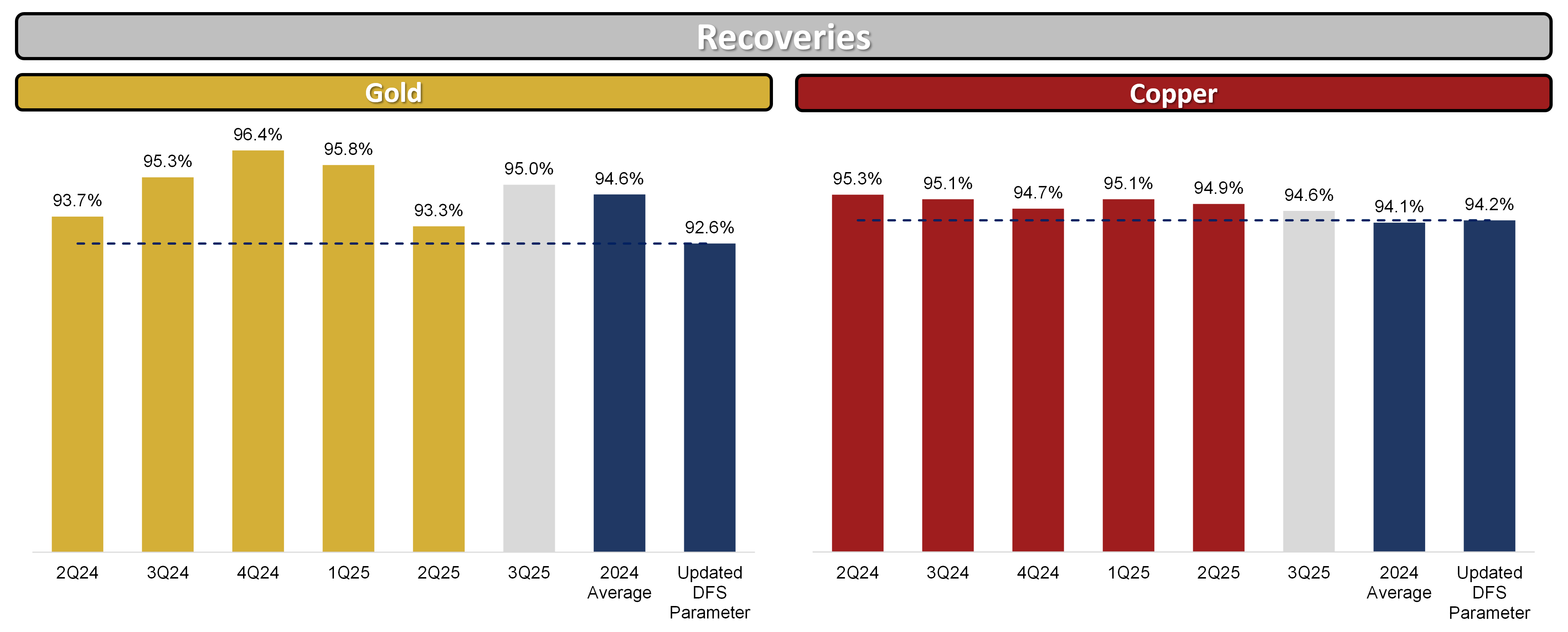 Recoveries

Gold

93.7% 95.3% 96.4% 95.8% 93.3% 95.0% 94.6% 92.6%

2Q24 3Q24 4Q24 1Q25 2Q25 3Q25 2024 Average Updated DFS Parameter

Copper

95.3% 95.1% 94.7% 95.1% 94.9% 94.6% 94.1% 94.2%

2Q24 3Q24 4Q24 1Q25 2Q25 3Q25 2024 Average Updated DFS Parameter